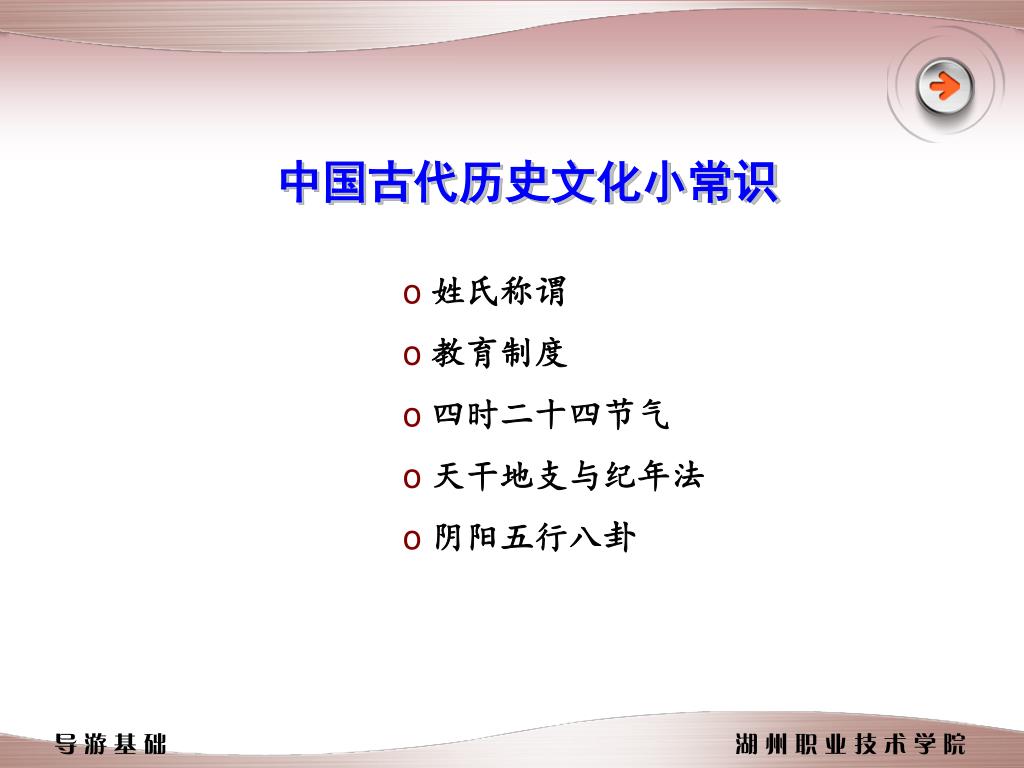 中国古代历史文化小常识

o 姓氏称谓
o 教育制度
o 四时二十四节气
o 天干地支与纪年法
o 阴阳五行八卦

导游基础

湖州职业技术学院